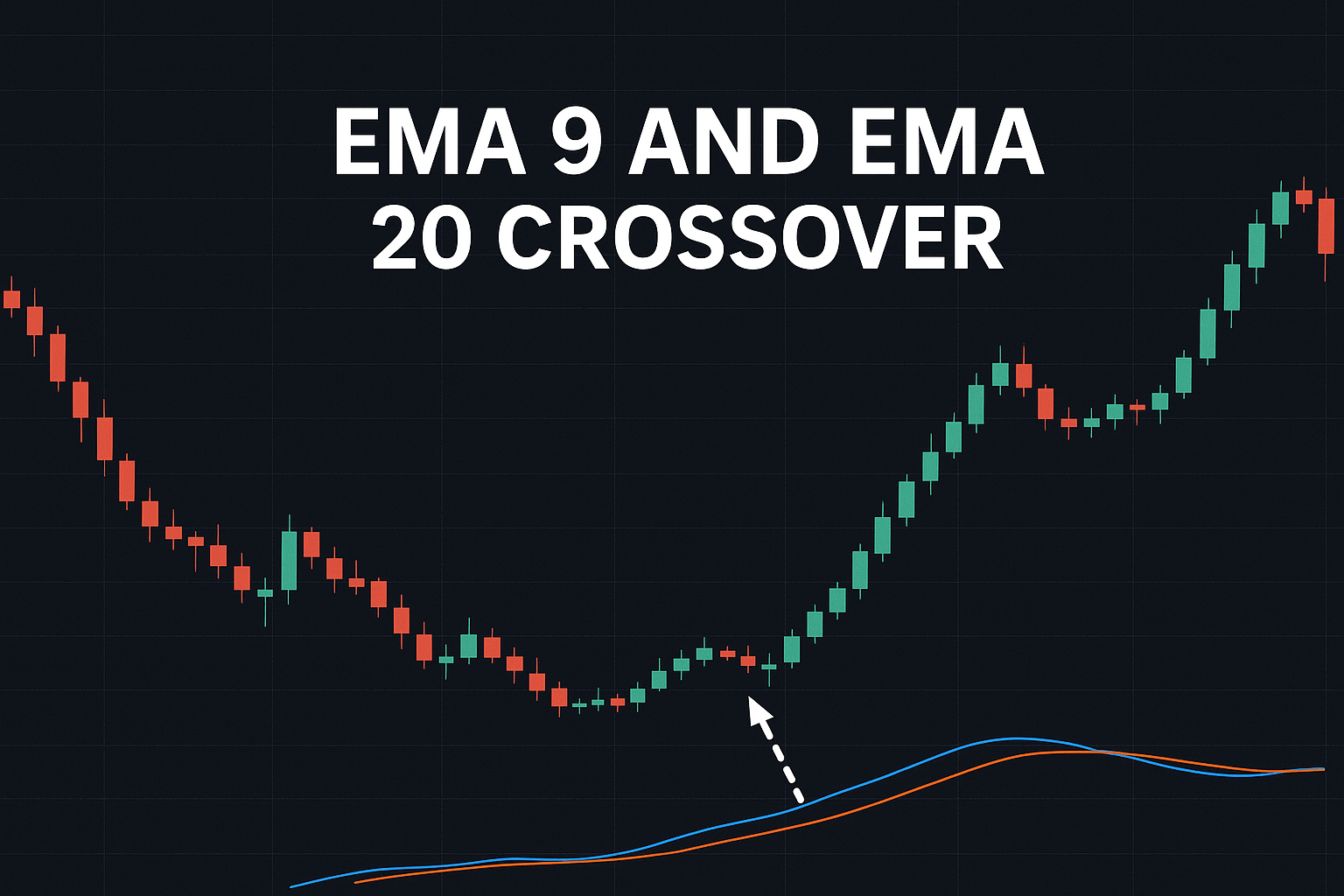 EMA 9 AND EMA 20 CROSSOVER